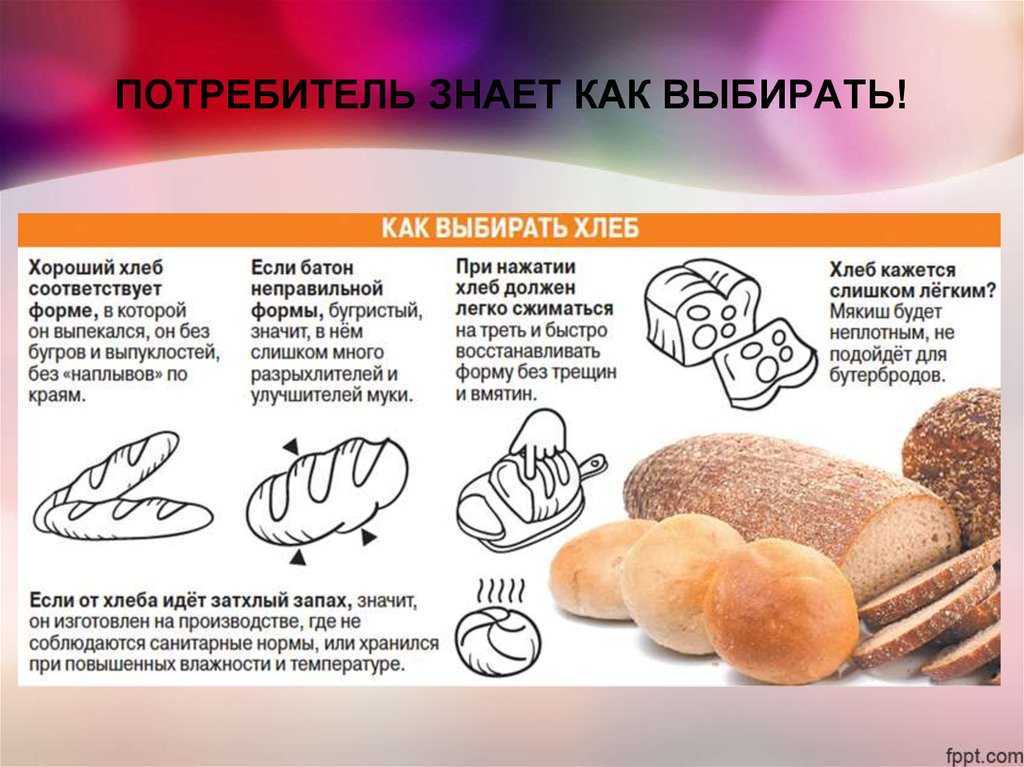 ПОТРЕБИТЕЛЬ ЗНАЕТ КАК ВЫБИРАТЬ!

КАК ВЫБИРАТЬ ХЛЕБ

Хороший хлеб соответствует форме, в которой он выпекался, он без бугров и выпуклостей, без «наплывов» по краям.

Если батон неправильной формы, бугристый, значит, в нём слишком много разрыхлителей и улучшителей муки.

При нажатии хлеб должен легко сжиматься на треть и быстро восстанавливать форму без трещин и вмятин.

Хлеб кажется слишком лёгким? Мякиш будет неплотным, не подойдёт для бутербродов.

Если от хлеба идёт затхлый запах, значит, он изготовлен на производстве, где не соблюдаются санитарные нормы, или хранился при повышенных влажности и температуре.

fppt.com